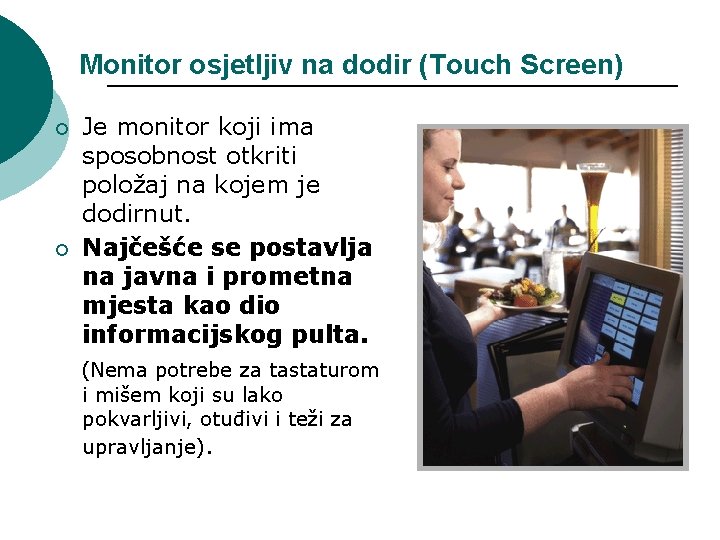 Monitor osjetljiv na dodir (Touch Screen)

Je monitor koji ima sposobnost otkriti položaj na kojem je dodirnut.

Najčešće se postavlja na javna i prometna mjesta kao dio informacijskog pulta.

(Nema potrebe za tastaturom i mišem koji su lako pokvarljivi, otuđivi i teži za upravljanje).